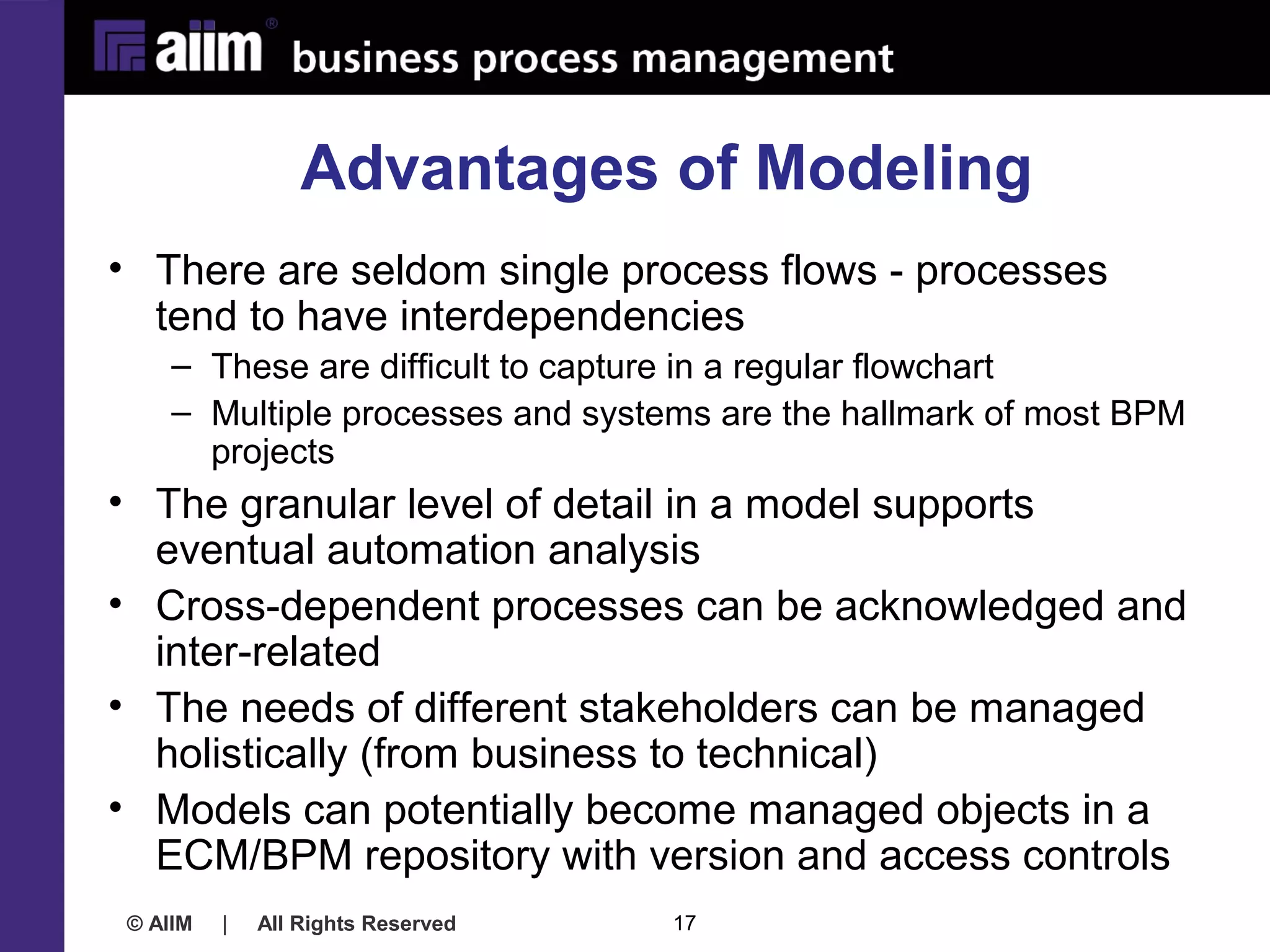 aiim® business process management

Advantages of Modeling

• There are seldom single process flows - processes tend to have interdependencies
– These are difficult to capture in a regular flowchart
– Multiple processes and systems are the hallmark of most BPM projects
• The granular level of detail in a model supports eventual automation analysis
• Cross-dependent processes can be acknowledged and inter-related
• The needs of different stakeholders can be managed holistically (from business to technical)
• Models can potentially become managed objects in a ECM/BPM repository with version and access controls

© AIIM | All Rights Reserved 17